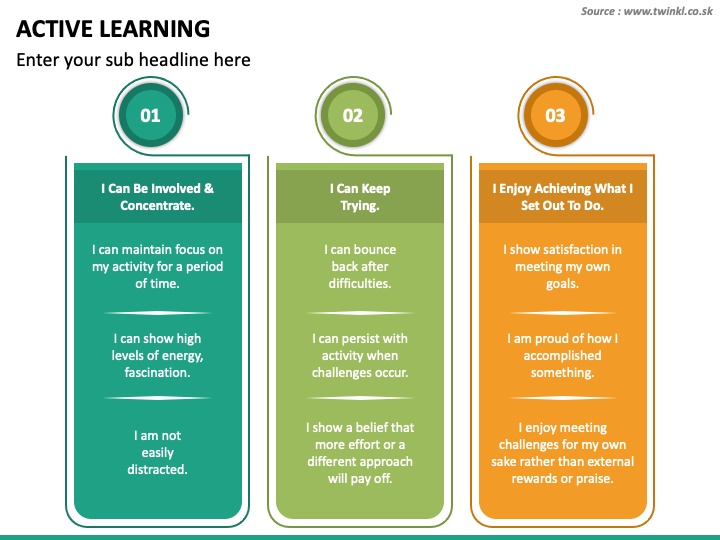 Source : www.twinkl.co.sk

ACTIVE LEARNING

Enter your sub headline here

01

I Can Be Involved & Concentrate.

I can maintain focus on my activity for a period of time.

I can show high levels of energy, fascination.

I am not easily distracted.

02

I Can Keep Trying.

I can bounce back after difficulties.

I can persist with activity when challenges occur.

I show a belief that more effort or a different approach will pay off.

03

I Enjoy Achieving What I Set Out To Do.

I show satisfaction in meeting my own goals.

I am proud of how I accomplished something.

I enjoy meeting challenges for my own sake rather than external rewards or praise.